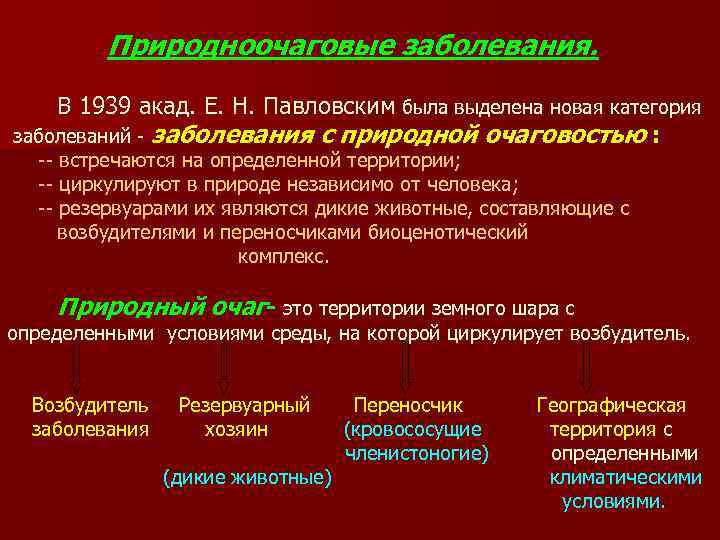 Природноочаговые заболевания.

В 1939 акад. Е. Н. Павловским была выделена новая категория заболеваний - заболевания с природной очаговостью :
-- встречаются на определенной территории;
-- циркулируют в природе независимо от человека;
-- резервуарами их являются дикие животные, составляющие с возбудителями и переносчиками биоценотический комплекс.

Природный очаг- это территории земного шара с определенными условиями среды, на которой циркулирует возбудитель.

Возбудитель заболевания

Резервуарный хозяин (дикие животные)

Переносчик (кровососущие членистоногие)

Географическая территория с определенными климатическими условиями.